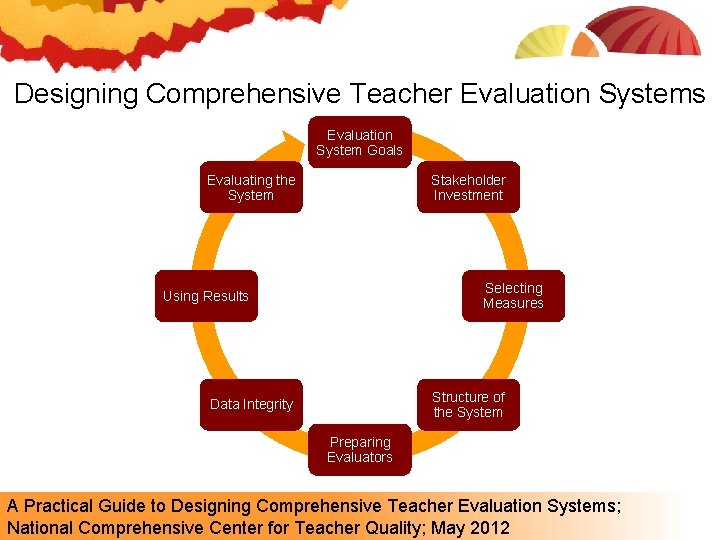 Designing Comprehensive Teacher Evaluation Systems

Evaluation System Goals

Stakeholder Investment

Selecting Measures

Structure of the System

Preparing Evaluators

Data Integrity

Using Results

Evaluating the System

A Practical Guide to Designing Comprehensive Teacher Evaluation Systems; National Comprehensive Center for Teacher Quality; May 2012